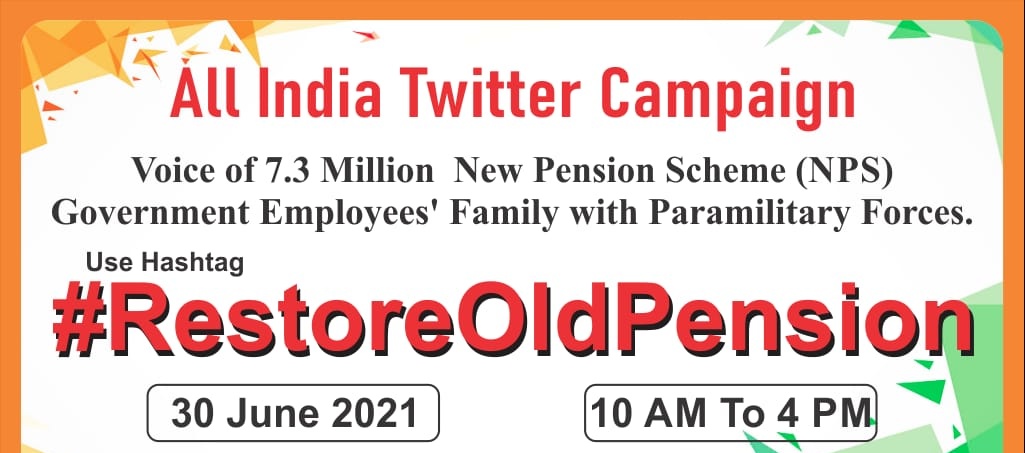 All India Twitter Campaign

Voice of 7.3 Million New Pension Scheme (NPS) Government Employees' Family with Paramilitary Forces.

Use Hashtag

#RestoreOldPension

30 June 2021

10 AM To 4 PM